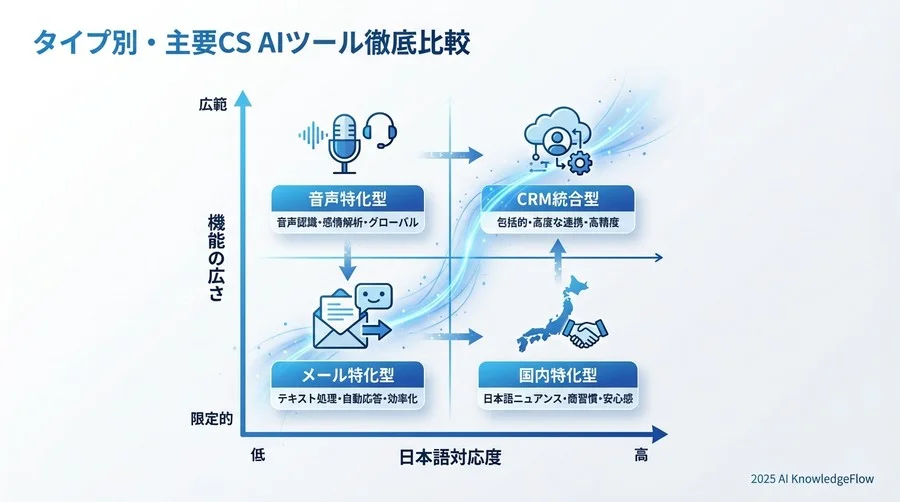 タイプ別・主要CS AIツール徹底比較

広範

機能の広さ

限定的

音声特化型
音声認識・感情解析・グローバル

CRM統合型
包括的・高度な連携・高精度

メール特化型
テキスト処理・自動応答・効率化

国内特化型
日本語ニュアンス・商習慣・安心感

低

日本語対応度

高

2025 AI KnowledgeFlow